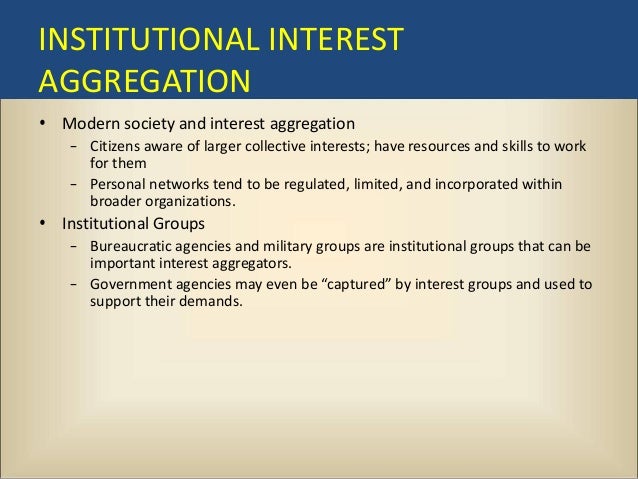 INSTITUTIONAL INTEREST AGGREGATION

• Modern society and interest aggregation
  – Citizens aware of larger collective interests; have resources and skills to work for them
  – Personal networks tend to be regulated, limited, and incorporated within broader organizations.

• Institutional Groups
  – Bureaucratic agencies and military groups are institutional groups that can be important interest aggregators.
  – Government agencies may even be “captured” by interest groups and used to support their demands.